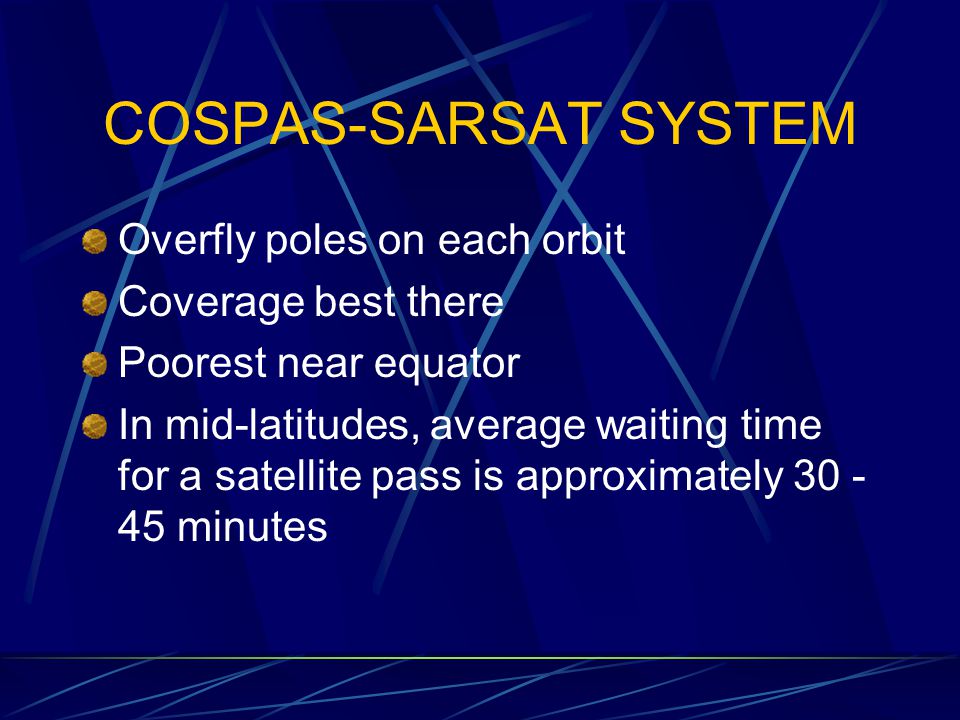 COSPAS-SARSAT SYSTEM

Overfly poles on each orbit

Coverage best there

Poorest near equator

In mid-latitudes, average waiting time for a satellite pass is approximately 30 - 45 minutes